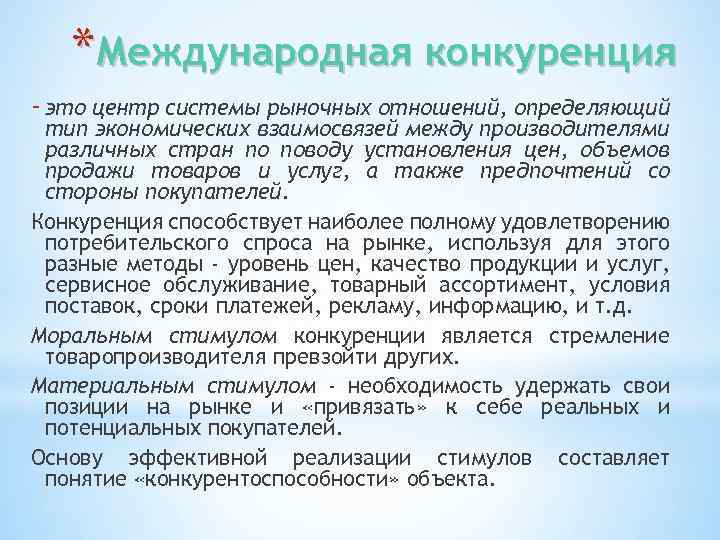 *Международная конкуренция

- это центр системы рыночных отношений, определяющий тип экономических взаимосвязей между производителями различных стран по поводу установления цен, объемов продажи товаров и услуг, а также предпочтений со стороны покупателей.

Конкуренция способствует наиболее полному удовлетворению потребительского спроса на рынке, используя для этого разные методы - уровень цен, качество продукции и услуг, сервисное обслуживание, товарный ассортимент, условия поставок, сроки платежей, рекламу, информацию, и т.д.

Моральным стимулом конкуренции является стремление товаропроизводителя превзойти других.

Материальным стимулом - необходимость удержать свои позиции на рынке и «привязать» к себе реальных и потенциальных покупателей.

Основу эффективной реализации стимулов составляет понятие «конкурентоспособности» объекта.